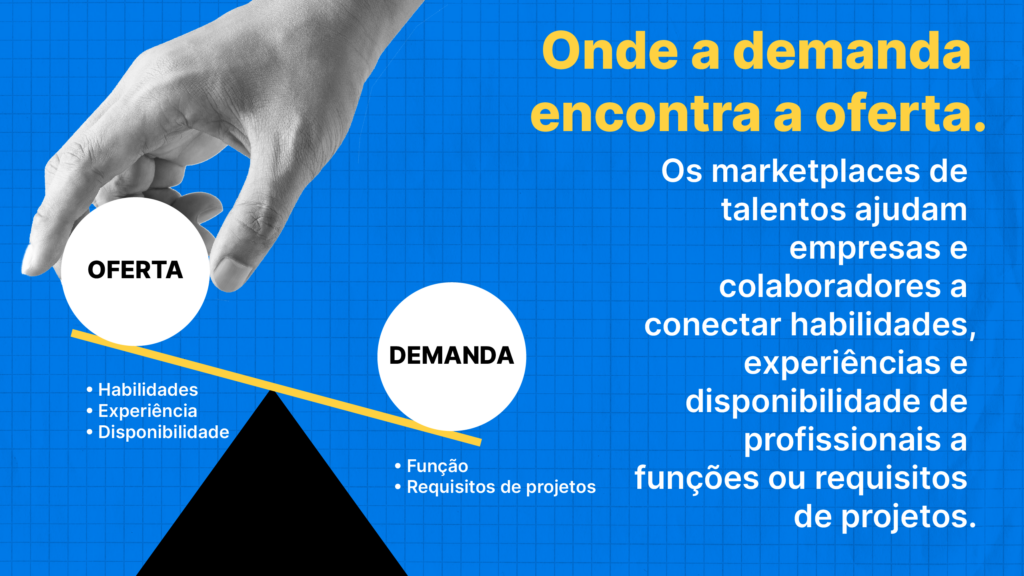 Onde a demanda encontra a oferta.

Os marketplaces de talentos ajudam empresas e colaboradores a conectar habilidades, experiências e disponibilidade de profissionais a funções ou requisitos de projetos.

OFERTA

• Habilidades
• Experiência
• Disponibilidade

DEMANDA

• Função
• Requisitos de projetos